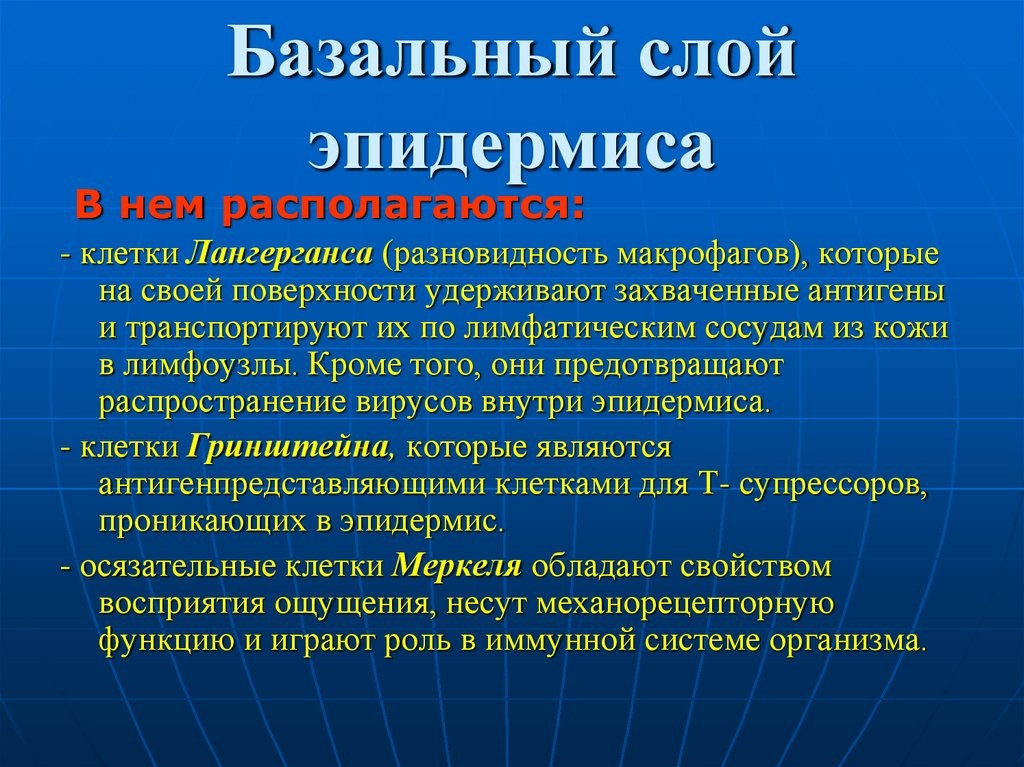 Базальный слой эпидермиса

В нем располагаются:

- клетки Лангерганса (разновидность макрофагов), которые на своей поверхности удерживают захваченные антигены и транспортируют их по лимфатическим сосудам из кожи в лимфоузлы. Кроме того, они предотвращают распространение вирусов внутри эпидермиса.

- клетки Гринштейна, которые являются антигенпредставляющими клетками для Т- супрессоров, проникающих в эпидермис.

- осязательные клетки Меркеля обладают свойством восприятия ощущения, несут механорецепторную функцию и играют роль в иммунной системе организма.